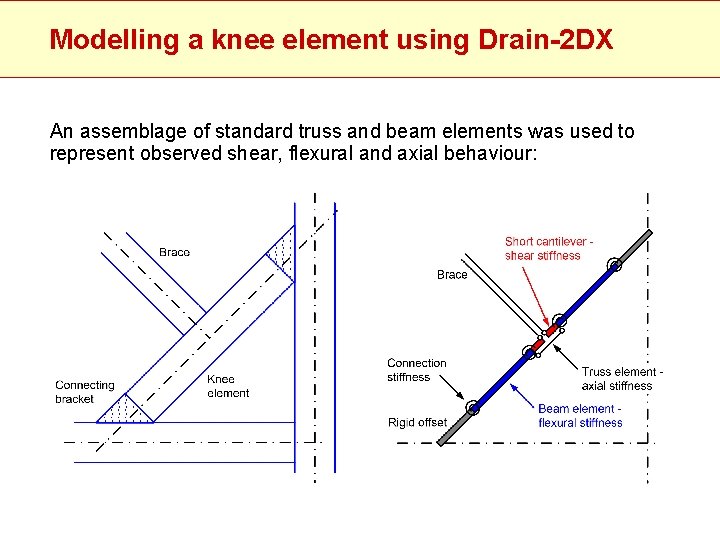 Modelling a knee element using Drain-2DX

An assemblage of standard truss and beam elements was used to represent observed shear, flexural and axial behaviour:

Brace

Connecting bracket

Knee element

Short cantilever - shear stiffness

Brace

Connection stiffness

Truss element - axial stiffness

Beam element - flexural stiffness

Rigid offset